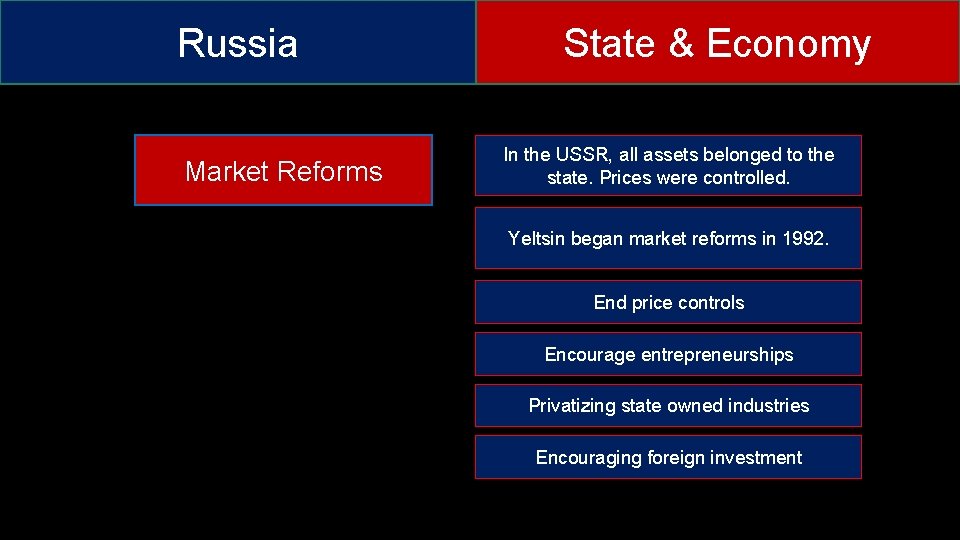 Russia

State & Economy

Market Reforms

In the USSR, all assets belonged to the state. Prices were controlled.

Yeltsin began market reforms in 1992.

End price controls

Encourage entrepreneurships

Privatizing state owned industries

Encouraging foreign investment